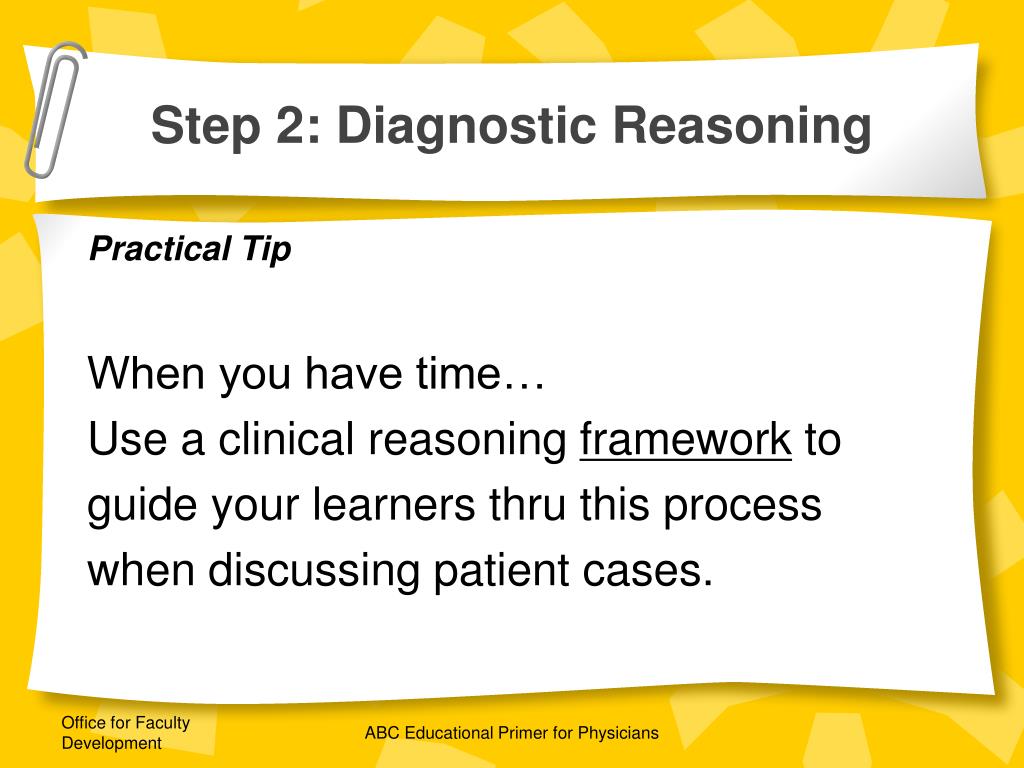 Step 2: Diagnostic Reasoning

Practical Tip

When you have time…
Use a clinical reasoning framework to guide your learners thru this process when discussing patient cases.

Office for Faculty Development

ABC Educational Primer for Physicians